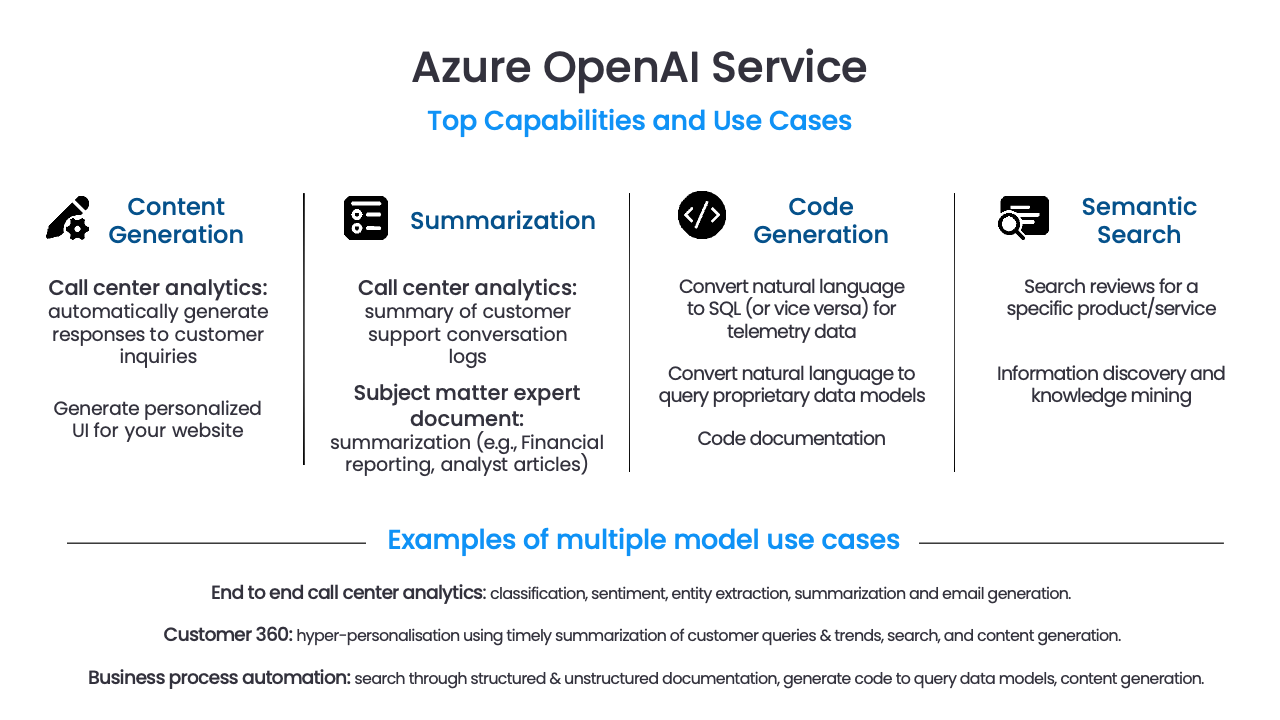 Azure OpenAI Service

Top Capabilities and Use Cases

Content Generation

Call center analytics: automatically generate responses to customer inquiries

Generate personalized UI for your website

Summarization

Call center analytics: summary of customer support conversation logs

Subject matter expert document: summarization (e.g., Financial reporting, analyst articles)

Code Generation

Convert natural language to SQL (or vice versa) for telemetry data

Convert natural language to query proprietary data models

Code documentation

Semantic Search

Search reviews for a specific product/service

Information discovery and knowledge mining

Examples of multiple model use cases

End to end call center analytics: classification, sentiment, entity extraction, summarization and email generation.

Customer 360: hyper-personalisation using timely summarization of customer queries & trends, search, and content generation.

Business process automation: search through structured & unstructured documentation, generate code to query data models, content generation.